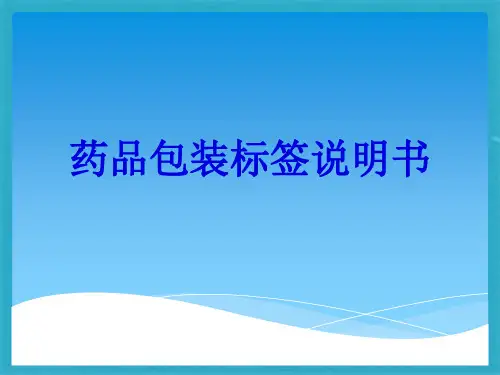 药品包装标签说明书